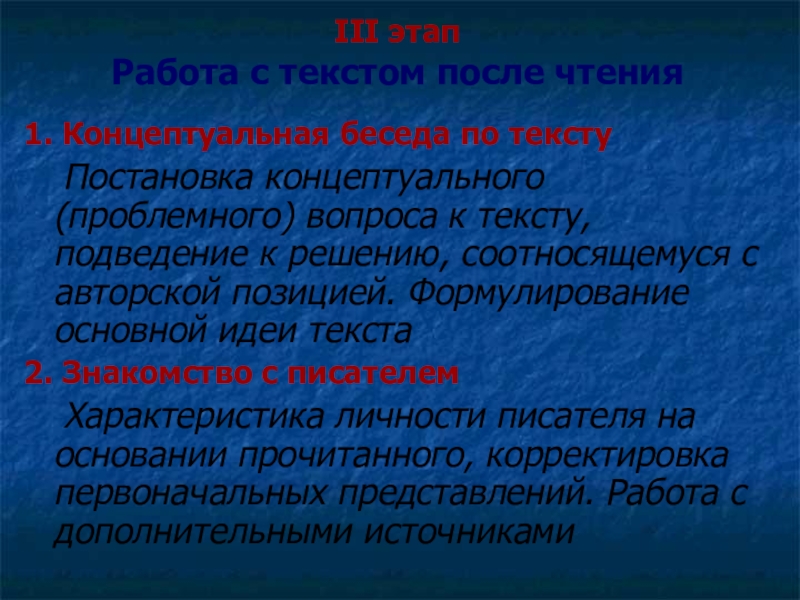 III этап
Работа с текстом после чтения

1. Концептуальная беседа по тексту

Постановка концептуального (проблемного) вопроса к тексту, подведение к решению, соотносящемуся с авторской позицией. Формулирование основной идеи текста

2. Знакомство с писателем

Характеристика личности писателя на основании прочитанного, корректировка первоначальных представлений. Работа с дополнительными источниками